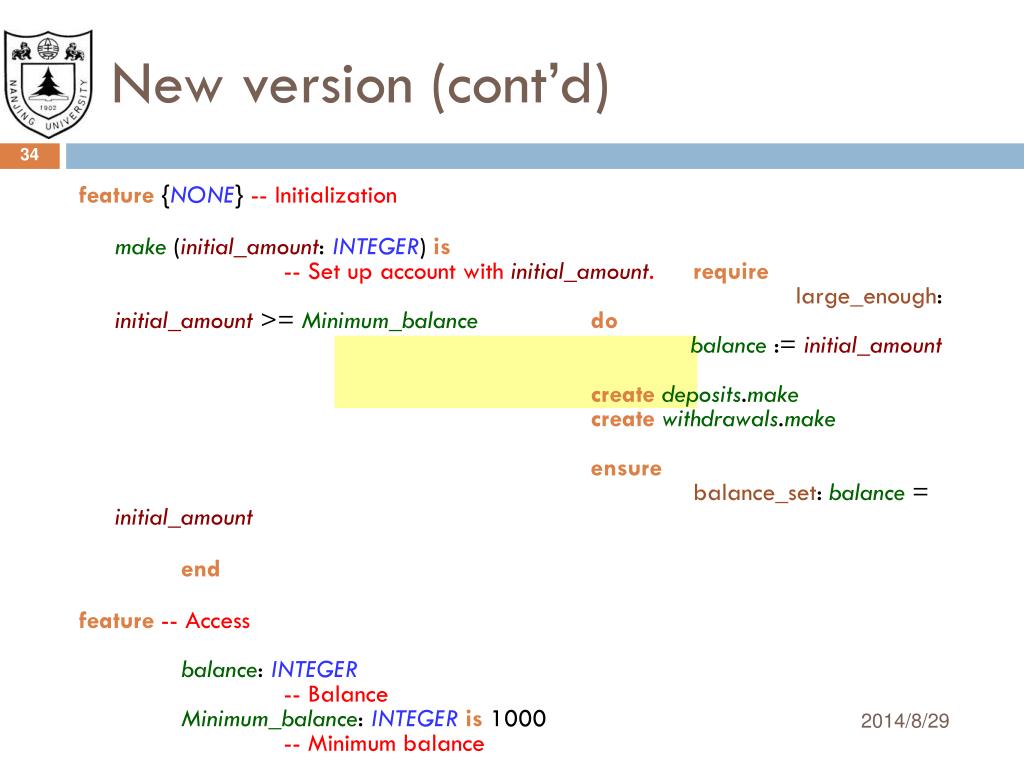 NANJING UNIVERSITY 1902

New version (cont'd)

34

feature {NONE} -- Initialization

make (initial_amount: INTEGER) is
-- Set up account with initial_amount. require
large_enough:
initial_amount >= Minimum_balance do
balance := initial_amount

create deposits.make
create withdrawals.make

ensure
balance_set: balance =
initial_amount

end

feature -- Access

balance: INTEGER
-- Balance
Minimum_balance: INTEGER is 1000
-- Minimum balance

2014/8/29